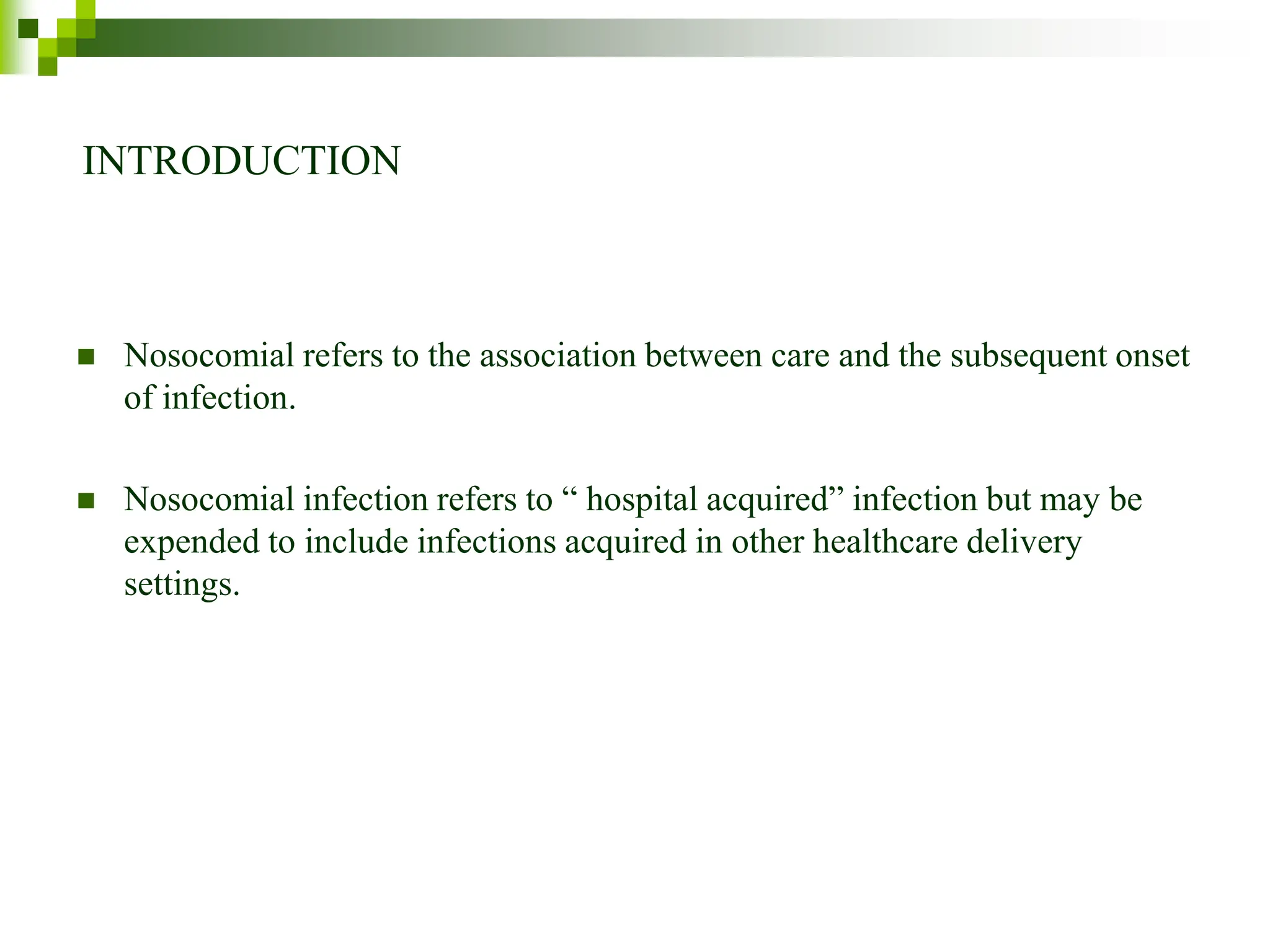 INTRODUCTION

■ Nosocomial refers to the association between care and the subsequent onset of infection.

■ Nosocomial infection refers to “ hospital acquired” infection but may be expended to include infections acquired in other healthcare delivery settings.